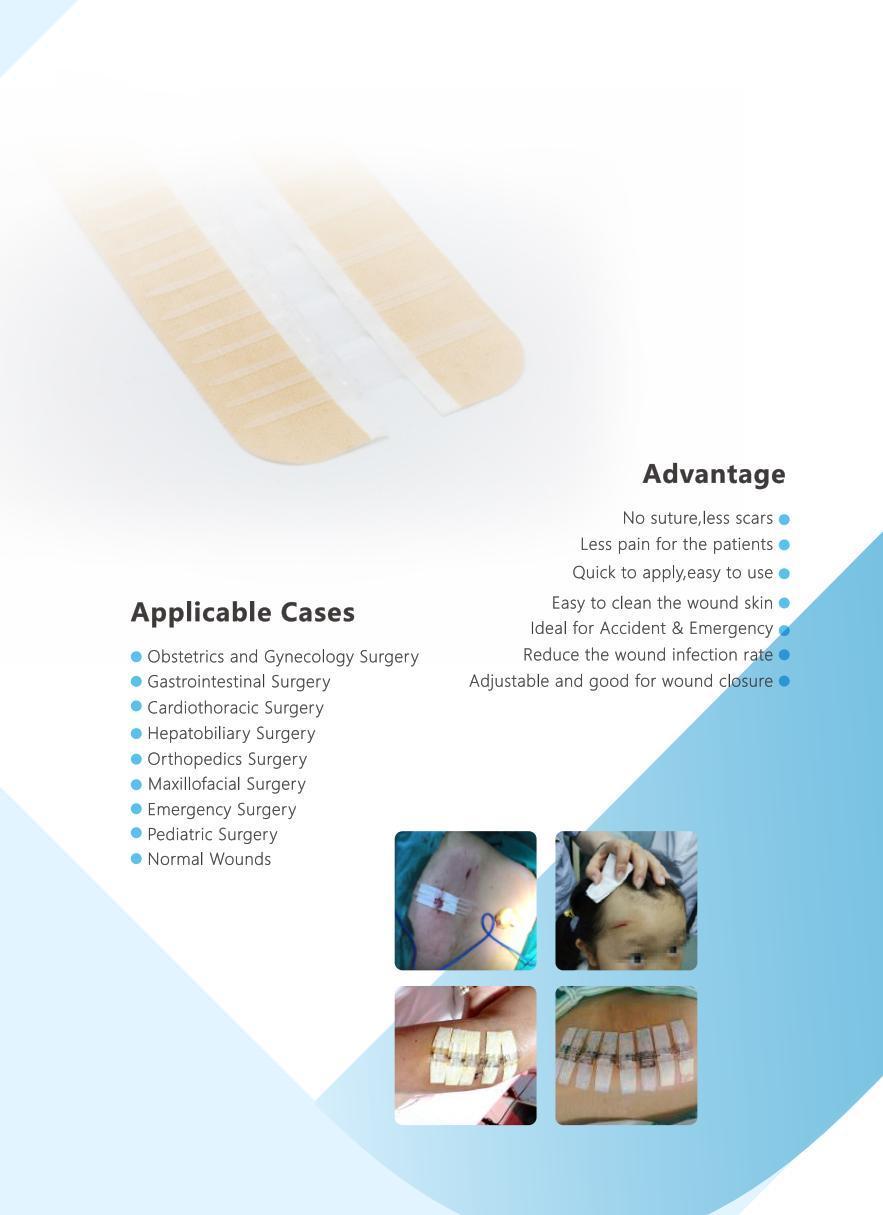 Advantage

No suture,less scars
Less pain for the patients
Quick to apply,easy to use
Easy to clean the wound skin
Ideal for Accident & Emergency
Reduce the wound infection rate
Adjustable and good for wound closure

Applicable Cases

Obstetrics and Gynecology Surgery
Gastrointestinal Surgery
Cardiothoracic Surgery
Hepatobiliary Surgery
Orthopedics Surgery
Maxillofacial Surgery
Emergency Surgery
Pediatric Surgery
Normal Wounds